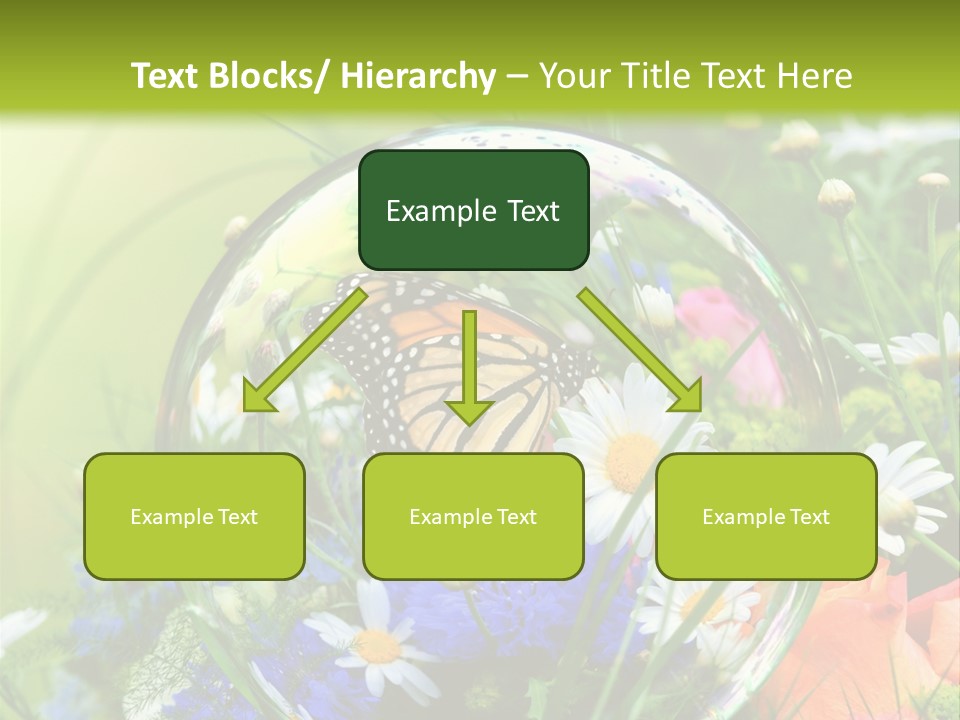 Text Blocks/ Hierarchy – Your Title Text Here

Example Text

Example Text

Example Text

Example Text